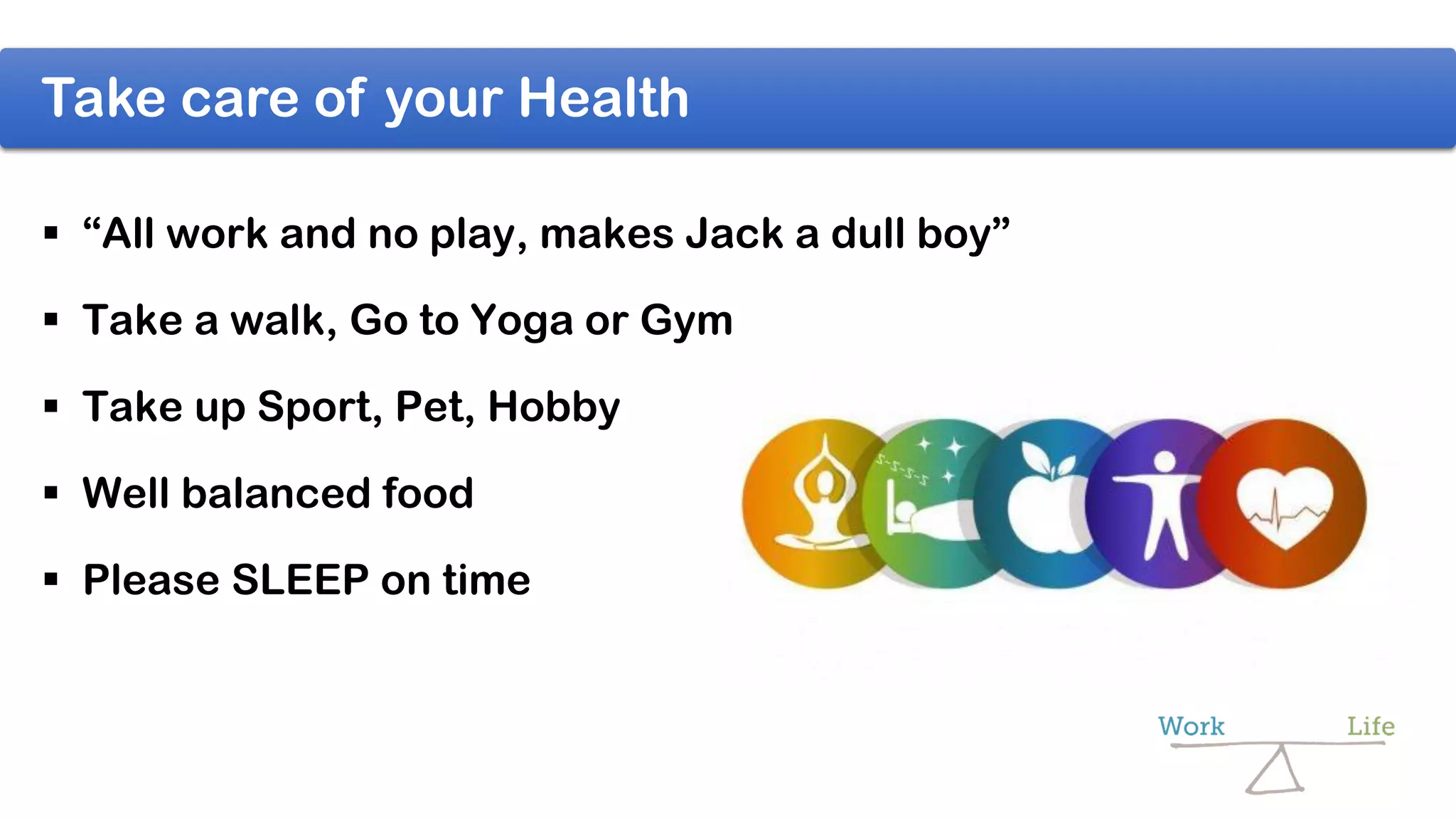 Take care of your Health

▪ “All work and no play, makes Jack a dull boy”

▪ Take a walk, Go to Yoga or Gym

▪ Take up Sport, Pet, Hobby

▪ Well balanced food

▪ Please SLEEP on time

Work Life